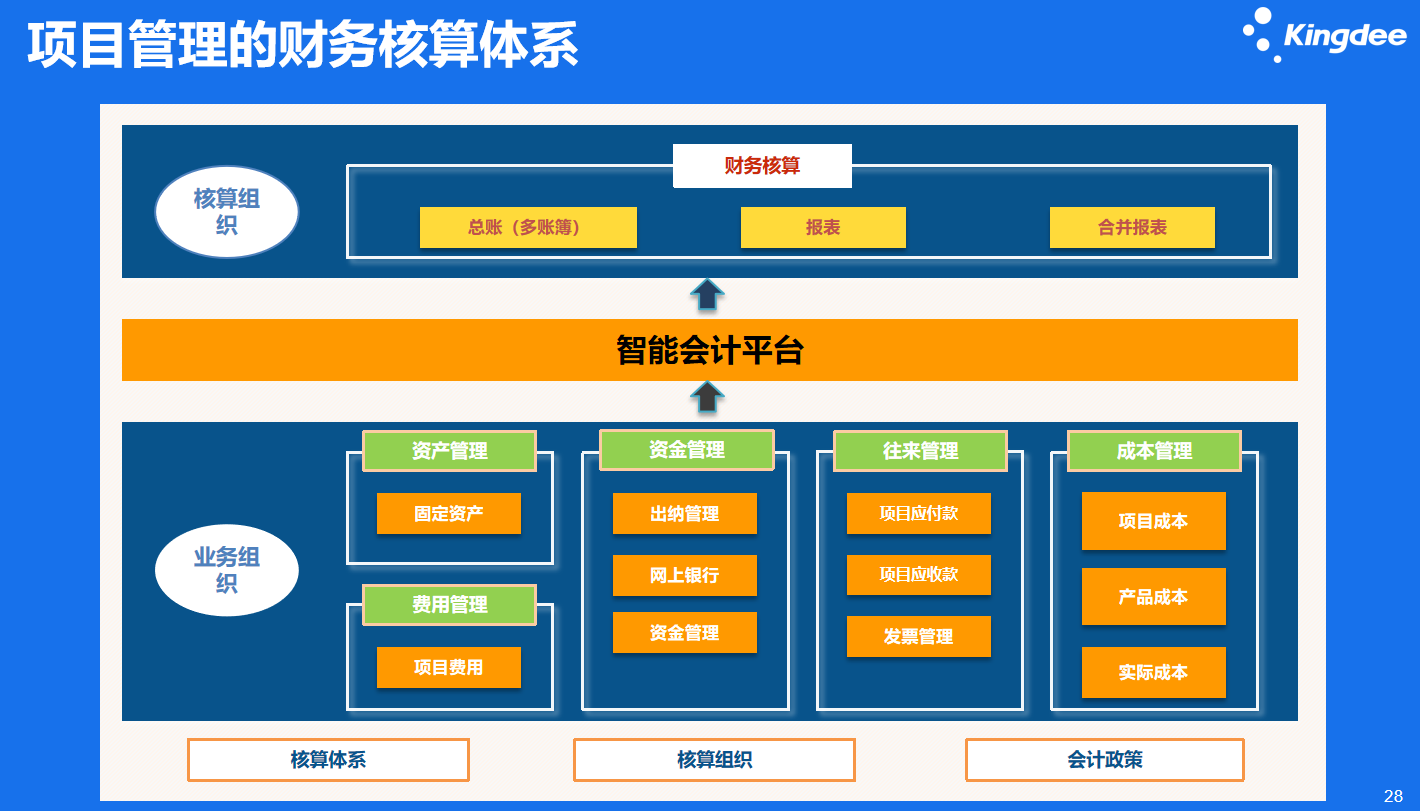 项目管理的财务核算体系

Kingdee

核算组织

财务核算

总账（多账簿）

报表

合并报表

智能会计平台

业务组织

资产管理

固定资产

费用管理

项目费用

资金管理

出纳管理

网上银行

资金管理

往来管理

项目应付款

项目应收款

发票管理

成本管理

项目成本

产品成本

实际成本

核算体系

核算组织

会计政策

28